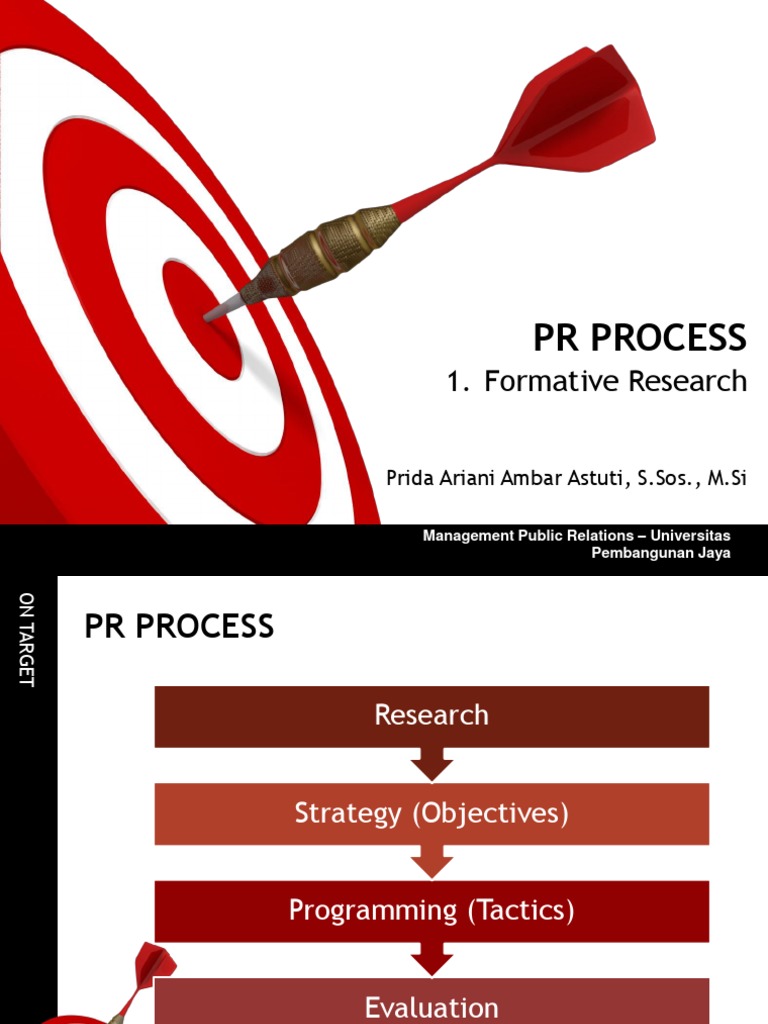 PR PROCESS

1. Formative Research

Prida Ariani Ambar Astuti, S.Sos., M.Si

Management Public Relations – Universitas Pembangunan Jaya

ON TARGET

PR PROCESS

Research

Strategy (Objectives)

Programming (Tactics)

Evaluation